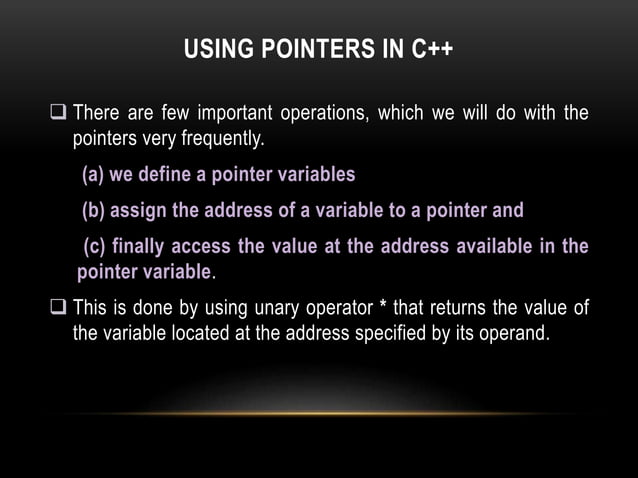 USING POINTERS IN C++

❑ There are few important operations, which we will do with the pointers very frequently.

(a) we define a pointer variables

(b) assign the address of a variable to a pointer and

(c) finally access the value at the address available in the pointer variable.

❑ This is done by using unary operator * that returns the value of the variable located at the address specified by its operand.